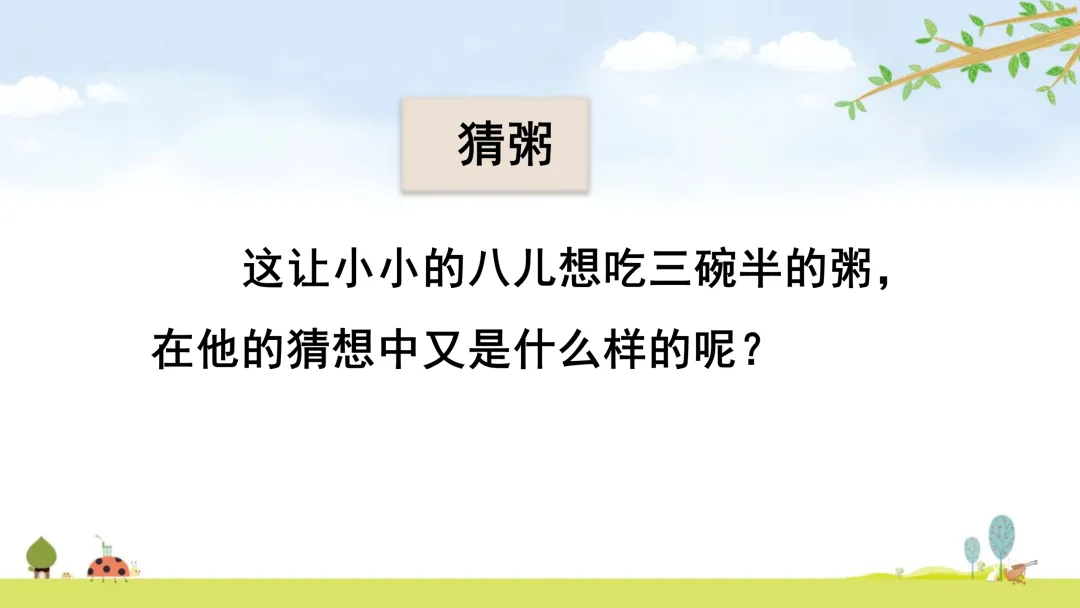 猜粥

这让小小的八儿想吃三碗半的粥，在他的猜想中又是什么样的呢？